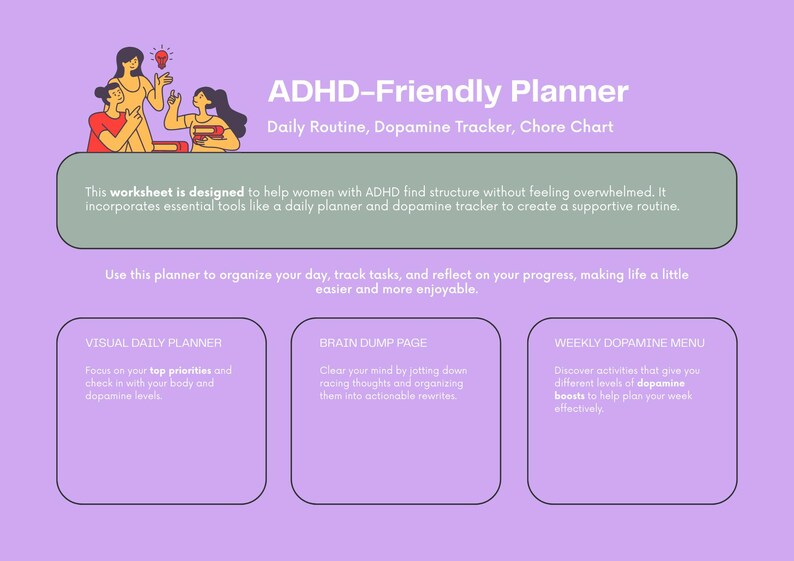 ADHD-Friendly Planner

Daily Routine, Dopamine Tracker, Chore Chart

This worksheet is designed to help women with ADHD find structure without feeling overwhelmed. It incorporates essential tools like a daily planner and dopamine tracker to create a supportive routine.

Use this planner to organize your day, track tasks, and reflect on your progress, making life a little easier and more enjoyable.

VISUAL DAILY PLANNER

Focus on your top priorities and check in with your body and dopamine levels.

BRAIN DUMP PAGE

Clear your mind by jotting down racing thoughts and organizing them into actionable rewrites.

WEEKLY DOPAMINE MENU

Discover activities that give you different levels of dopamine boosts to help plan your week effectively.